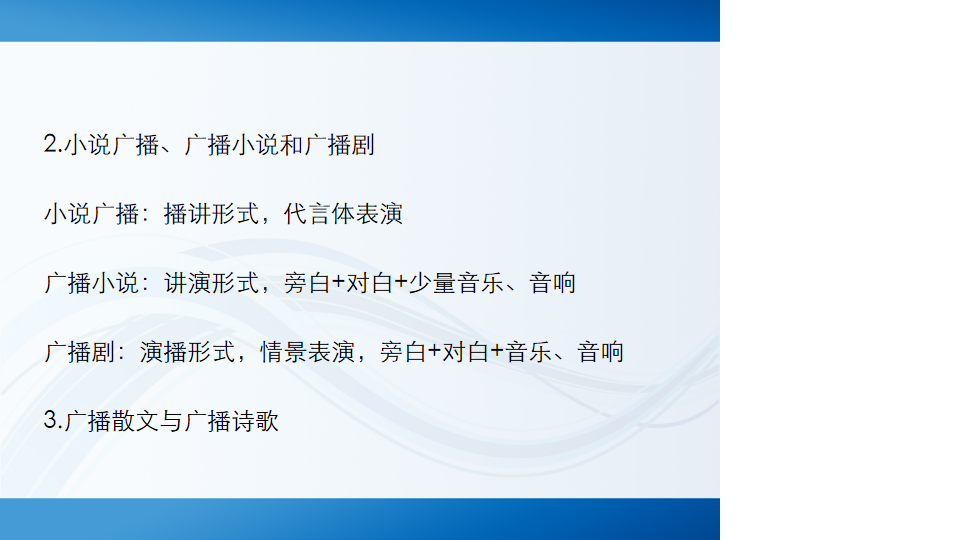 2.小说广播、广播小说和广播剧

小说广播：播讲形式，代言体表演

广播小说：讲演形式，旁白+对白+少量音乐、音响

广播剧：演播形式，情景表演，旁白+对白+音乐、音响

3.广播散文与广播诗歌